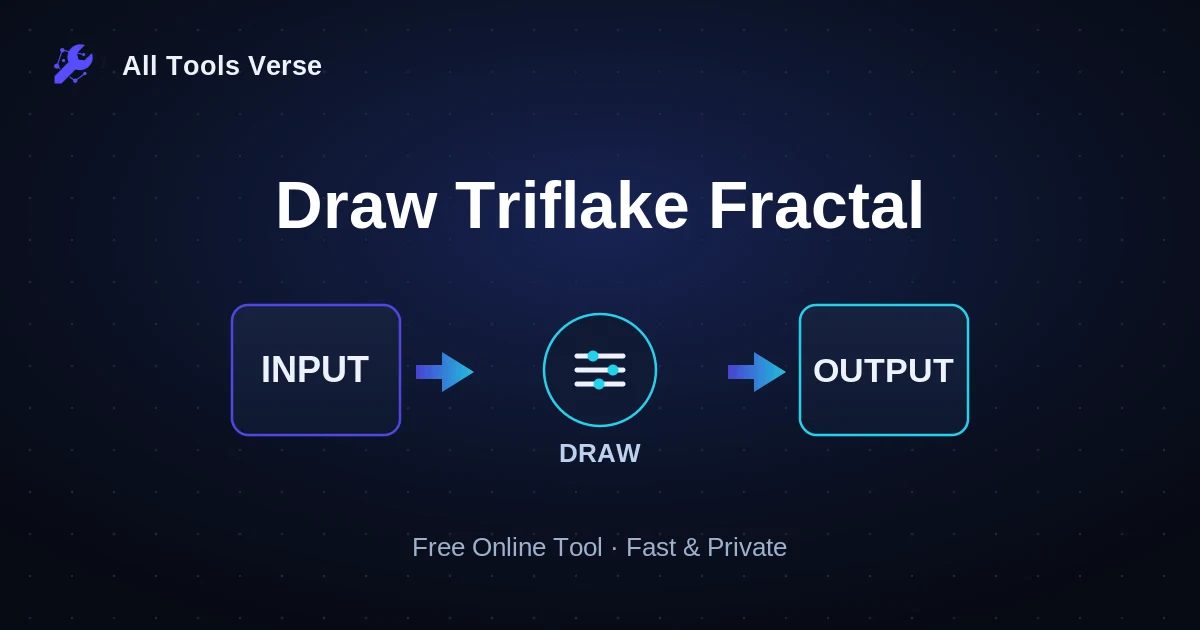 All Tools Verse

Draw Triflake Fractal

INPUT

DRAW

OUTPUT

Free Online Tool · Fast & Private